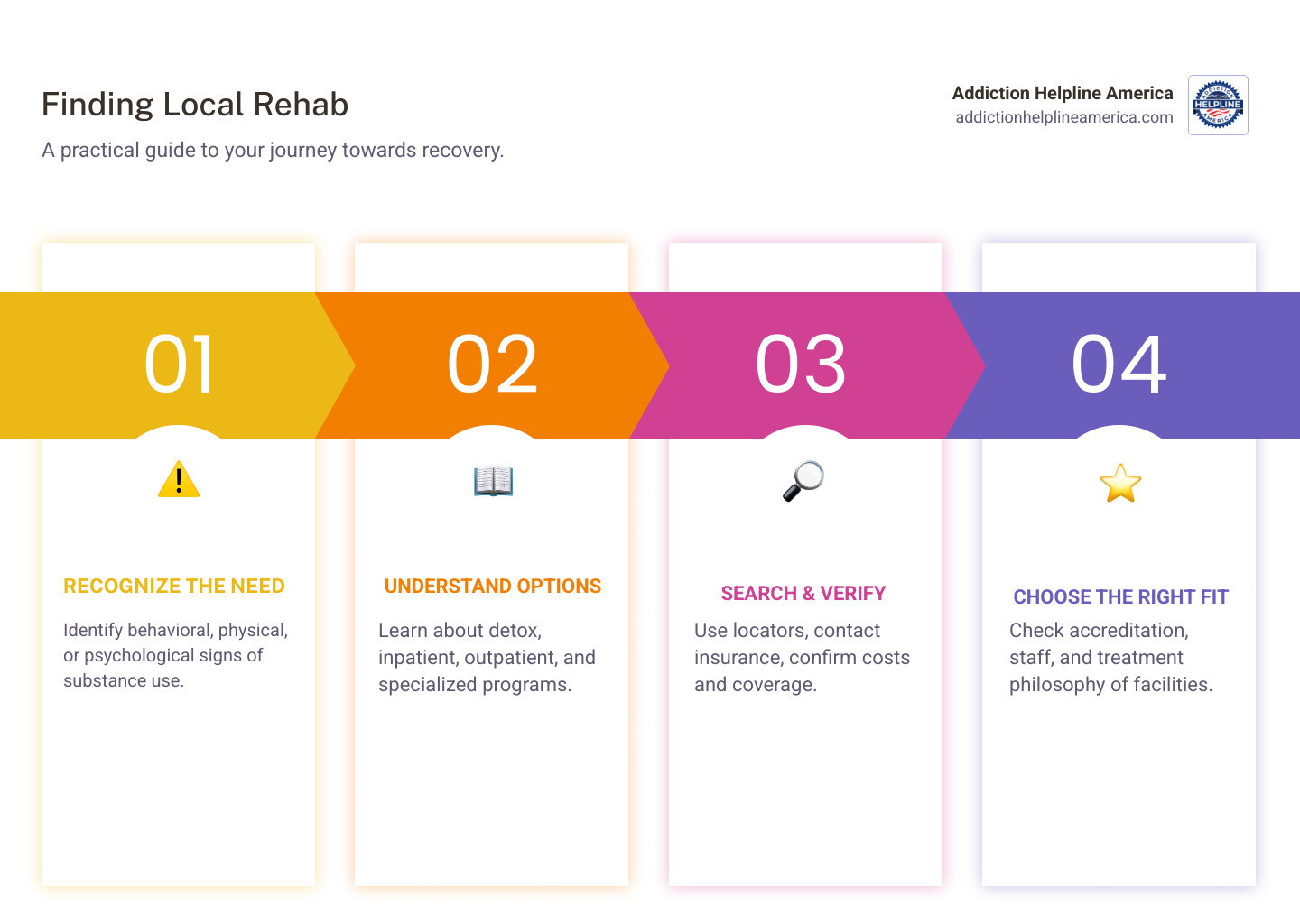 Finding Local Rehab

A practical guide to your journey towards recovery.

Addiction Helpline America
addictionhelplineamerica.com

ADDICTION HELPLINE AMERICA

01

RECOGNIZE THE NEED

Identify behavioral, physical, or psychological signs of substance use.

02

UNDERSTAND OPTIONS

Learn about detox, inpatient, outpatient, and specialized programs.

03

SEARCH & VERIFY

Use locators, contact insurance, confirm costs and coverage.

04

CHOOSE THE RIGHT FIT

Check accreditation, staff, and treatment philosophy of facilities.